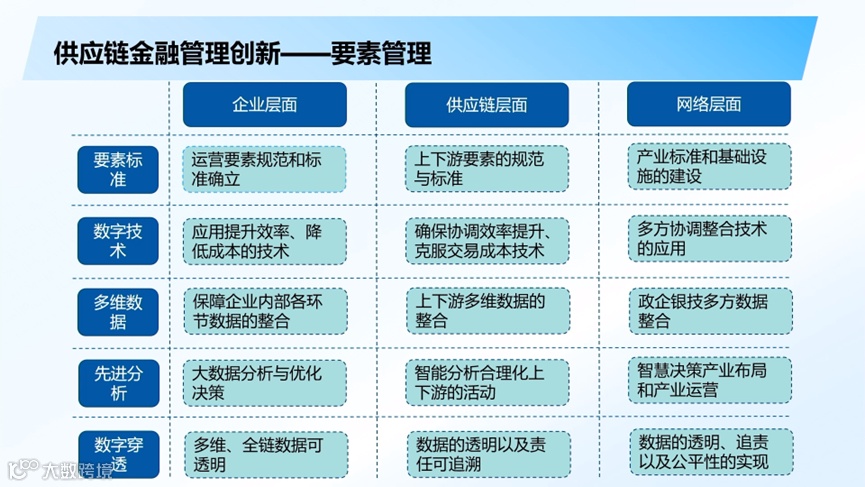 供应链金融管理创新——要素管理

| | 企业层面 | 供应链层面 | 网络层面 |
|---|---|---|---|
| 要素标准 | 运营要素规范和标准确立 | 上下游要素的规范与标准 | 产业标准和基础设施的建设 |
| 数字技术 | 应用提升效率、降低成本的技术 | 确保协调效率提升、克服交易成本技术 | 多方协调整合技术的应用 |
| 多维数据 | 保障企业内部各环节数据的整合 | 上下游多维数据的整合 | 政企银技多方数据整合 |
| 先进分析 | 大数据分析与优化决策 | 智能分析合理化上下游的活动 | 智慧决策产业布局和产业运营 |
| 数字穿透 | 多维、全链数据可透明 | 数据的透明以及责任可追溯 | 数据的透明、追责以及公平性的实现 |

大数跨境